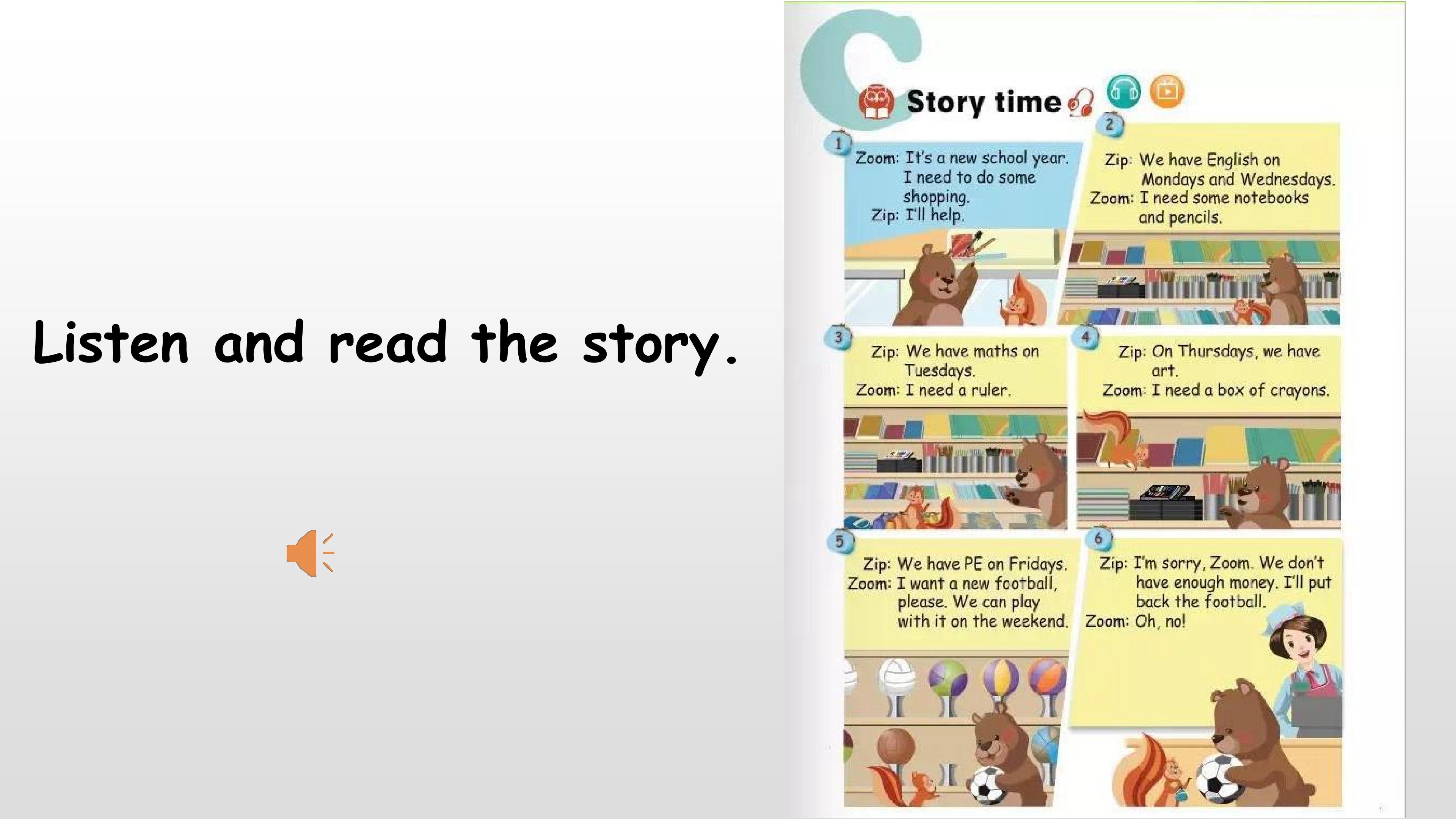 Listen and read the story.

C

Story time

1
Zoom: It's a new school year. I need to do some shopping.
Zip: I'll help.

2
Zip: We have English on Mondays and Wednesdays.
Zoom: I need some notebooks and pencils.

3
Zip: We have maths on Tuesdays.
Zoom: I need a ruler.

4
Zip: On Thursdays, we have art.
Zoom: I need a box of crayons.

5
Zip: We have PE on Fridays.
Zoom: I want a new football, please. We can play with it on the weekend.

6
Zip: I'm sorry, Zoom. We don't have enough money. I'll put back the football.
Zoom: Oh, no!